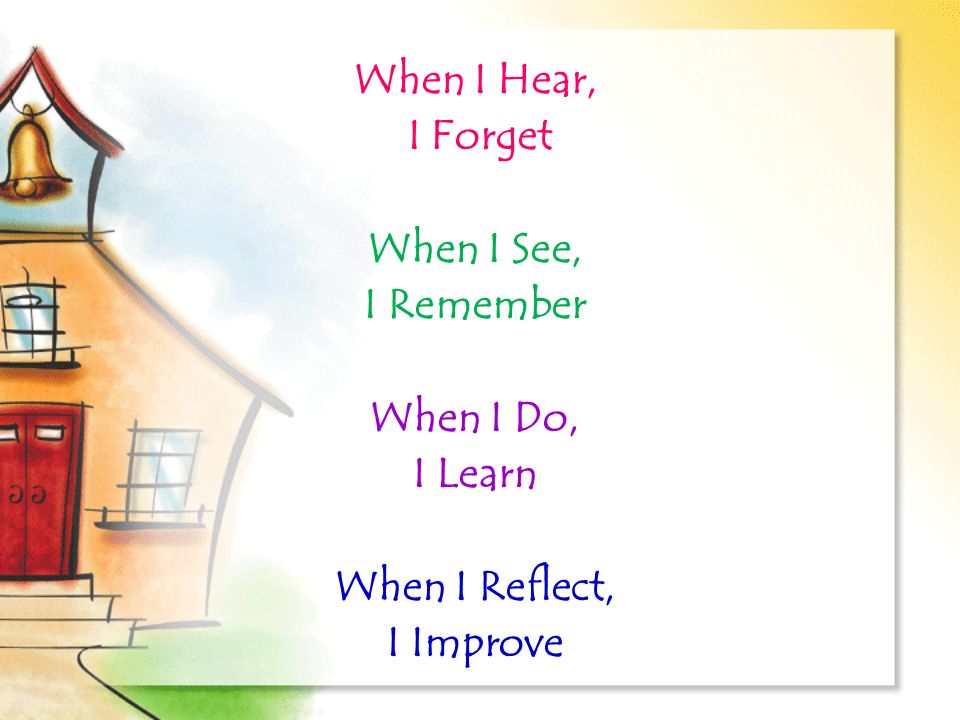 When I Hear,
I Forget

When I See,
I Remember

When I Do,
I Learn

When I Reflect,
I Improve